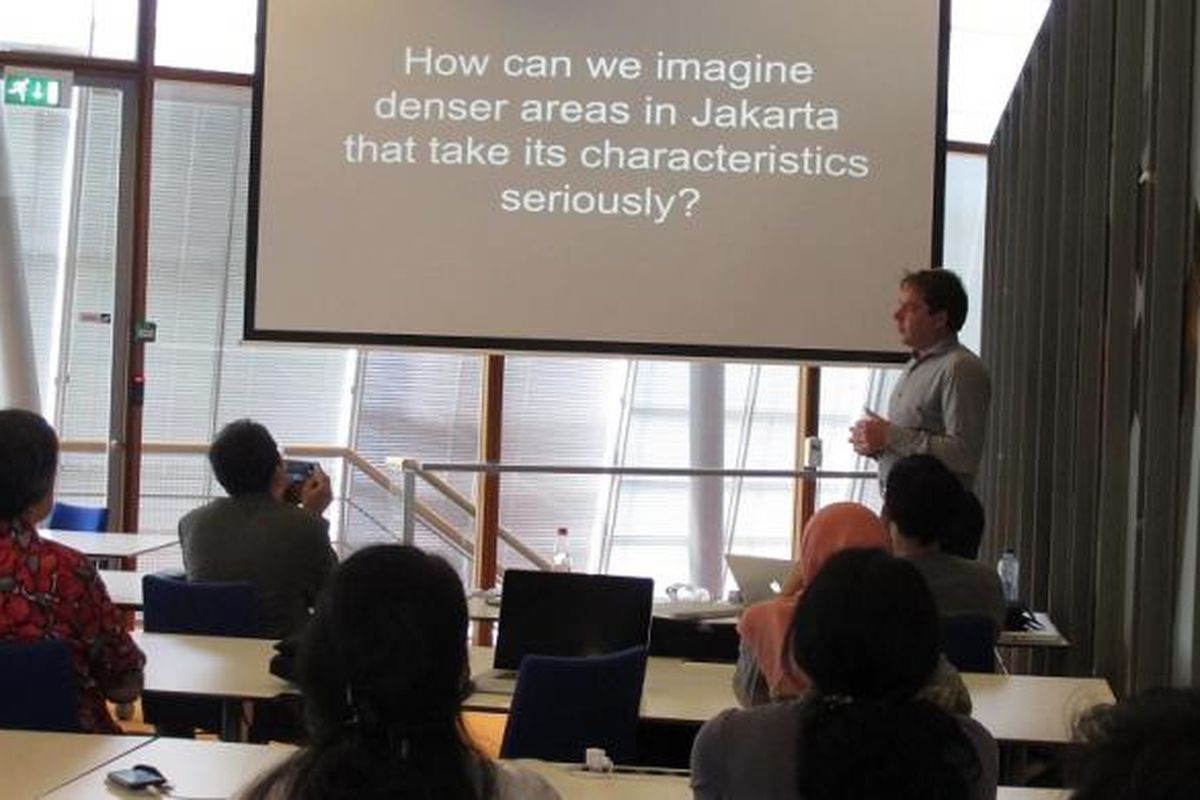 How can we imagine denser areas in Jakarta that take its characteristics seriously?